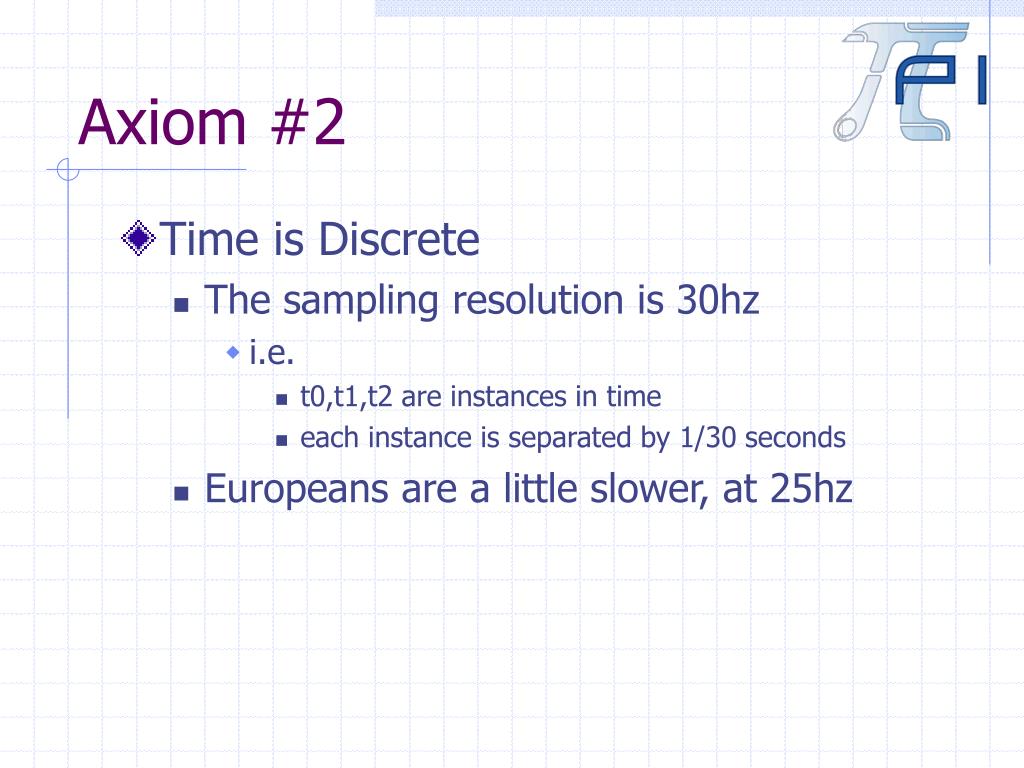 Axiom #2

Time is Discrete

The sampling resolution is 30hz

i.e.

t0,t1,t2 are instances in time

each instance is separated by 1/30 seconds

Europeans are a little slower, at 25hz